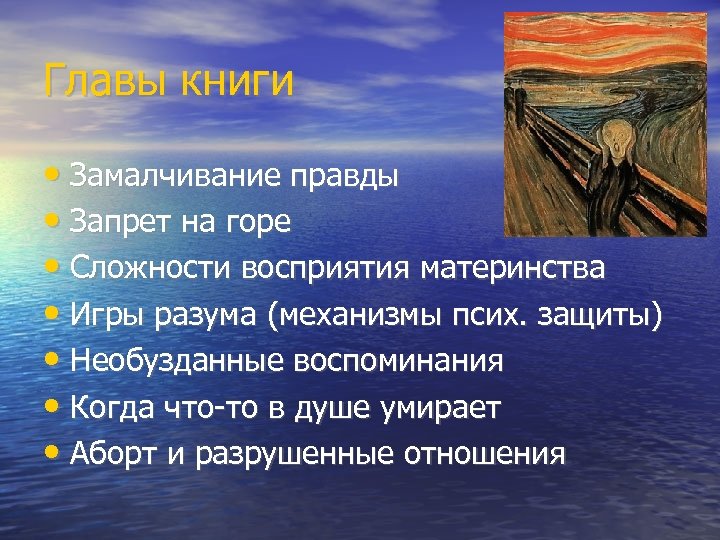 Главы книги

• Замалчивание правды
• Запрет на горе
• Сложности восприятия материнства
• Игры разума (механизмы псих. защиты)
• Необузданные воспоминания
• Когда что-то в душе умирает
• Аборт и разрушенные отношения